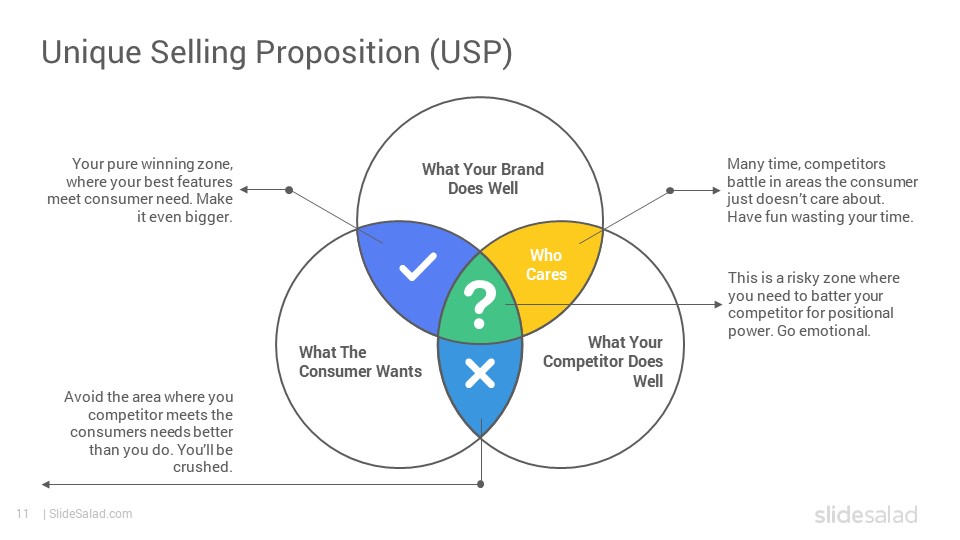 Unique Selling Proposition (USP)

Your pure winning zone, where your best features meet consumer need. Make it even bigger.

What Your Brand Does Well

Many time, competitors battle in areas the consumer just doesn't care about. Have fun wasting your time.

Who Cares

?

This is a risky zone where you need to batter your competitor for positional power. Go emotional.

What The Consumer Wants

What Your Competitor Does Well

Avoid the area where you competitor meets the consumers needs better than you do. You'll be crushed.

11 | SlideSalad.com

slidesalad